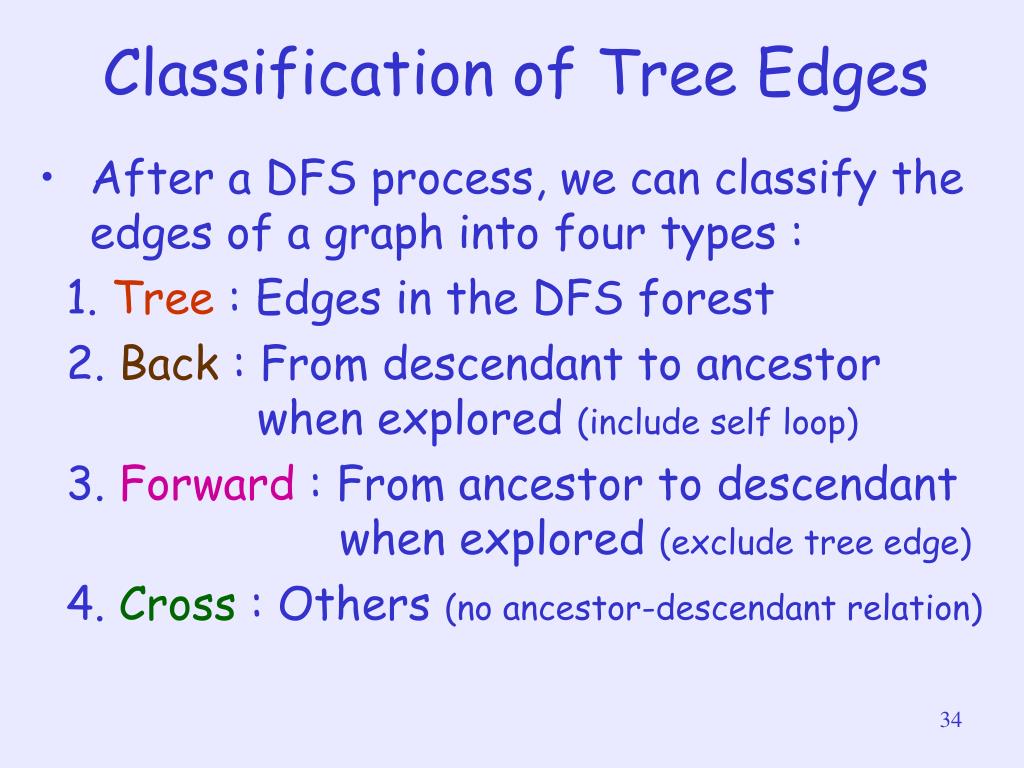 Classification of Tree Edges

• After a DFS process, we can classify the edges of a graph into four types :

1. Tree : Edges in the DFS forest
2. Back : From descendant to ancestor when explored (include self loop)
3. Forward : From ancestor to descendant when explored (exclude tree edge)
4. Cross : Others (no ancestor-descendant relation)

34